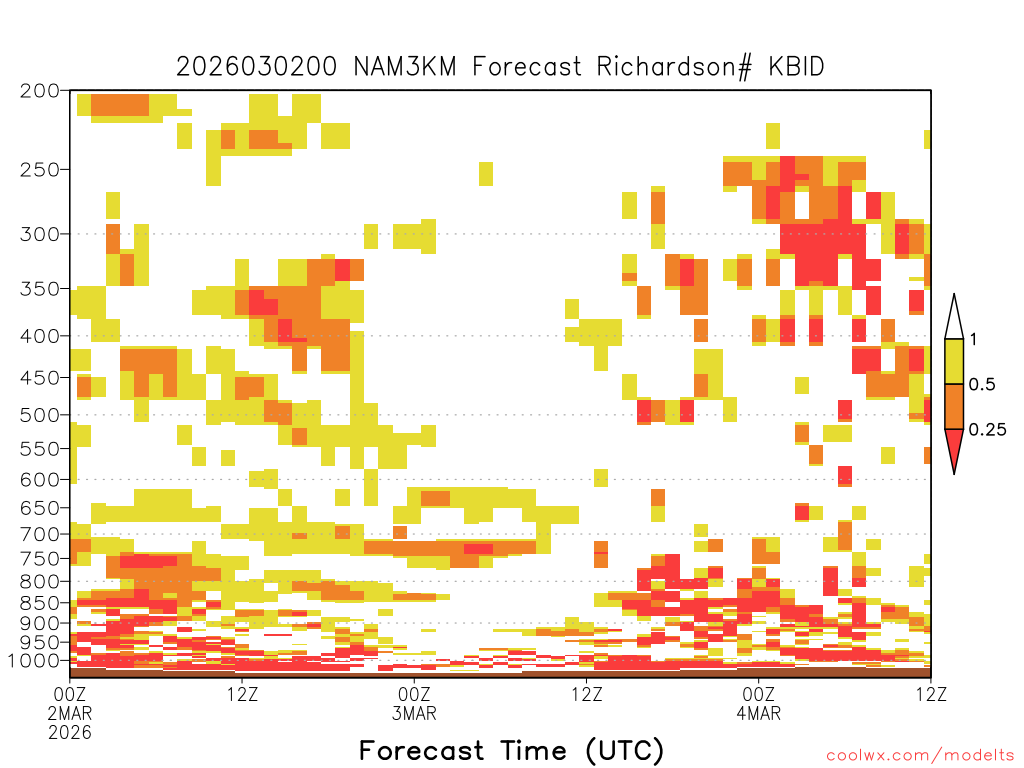 2026030200 NAM3KM Forecast Richardson# KBID

200
250
300
350
400
450
500
550
600
650
700
750
800
850
900
950
1000

1
0.5
0.25

00Z
2MAR
2026
12Z
00Z
3MAR
12Z
00Z
4MAR
12Z

Forecast Time (UTC)

coolwx.com/modelts